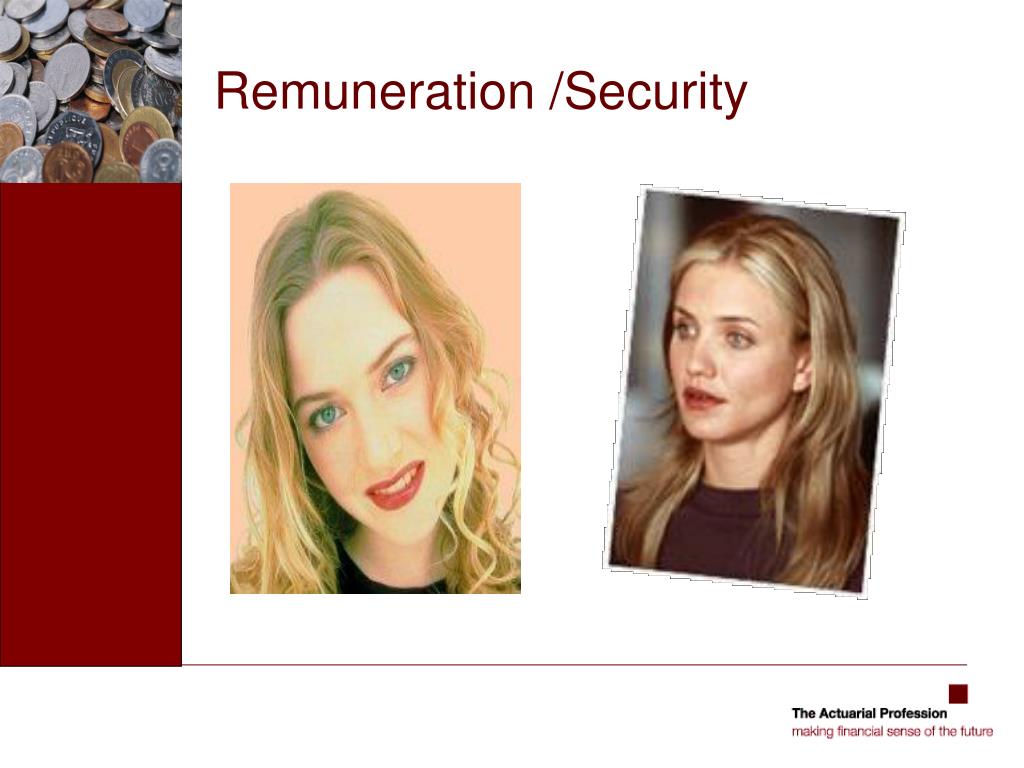 Remuneration /Security

The Actuarial Profession
making financial sense of the future